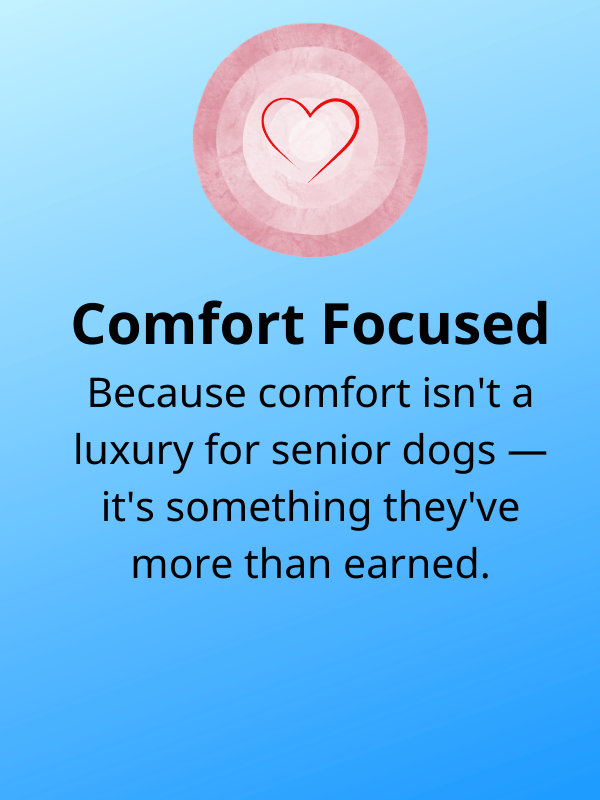 Comfort Focused

Because comfort isn't a luxury for senior dogs — it's something they've more than earned.